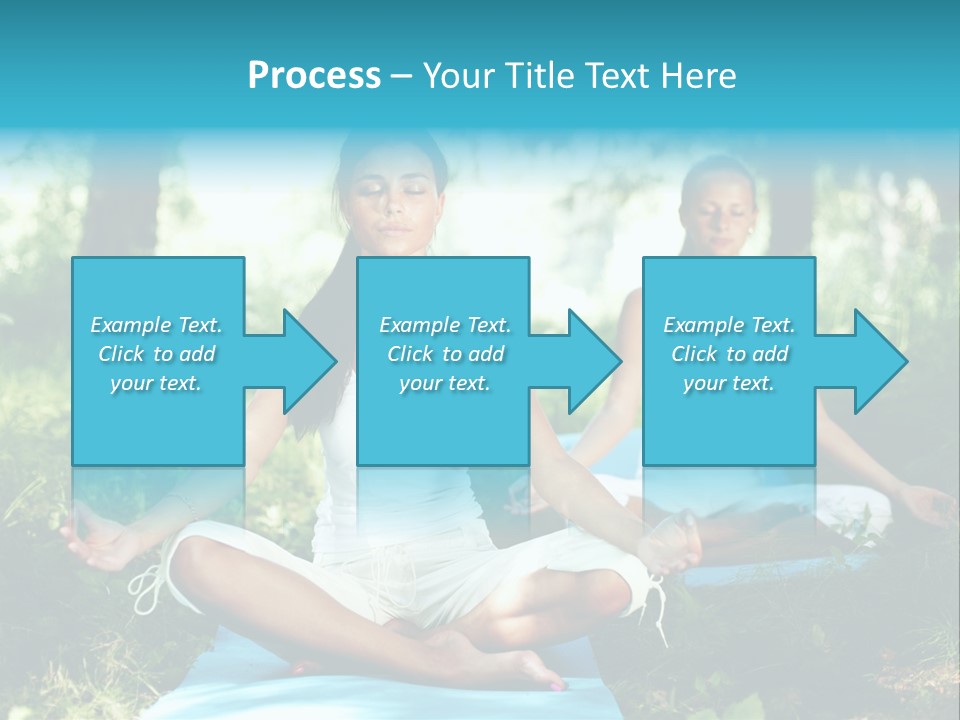 Process – Your Title Text Here

Example Text. Click to add your text.

Example Text. Click to add your text.

Example Text. Click to add your text.